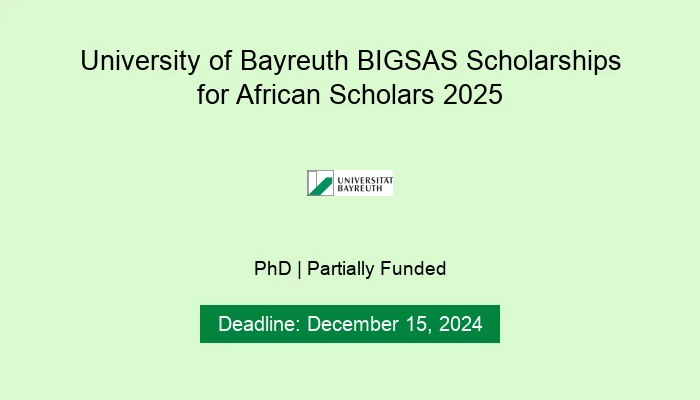 University of Bayreuth BIGSAS Scholarships for African Scholars 2025

UNIVERSITÄT BAYREUTH

PhD | Partially Funded

Deadline: December 15, 2024